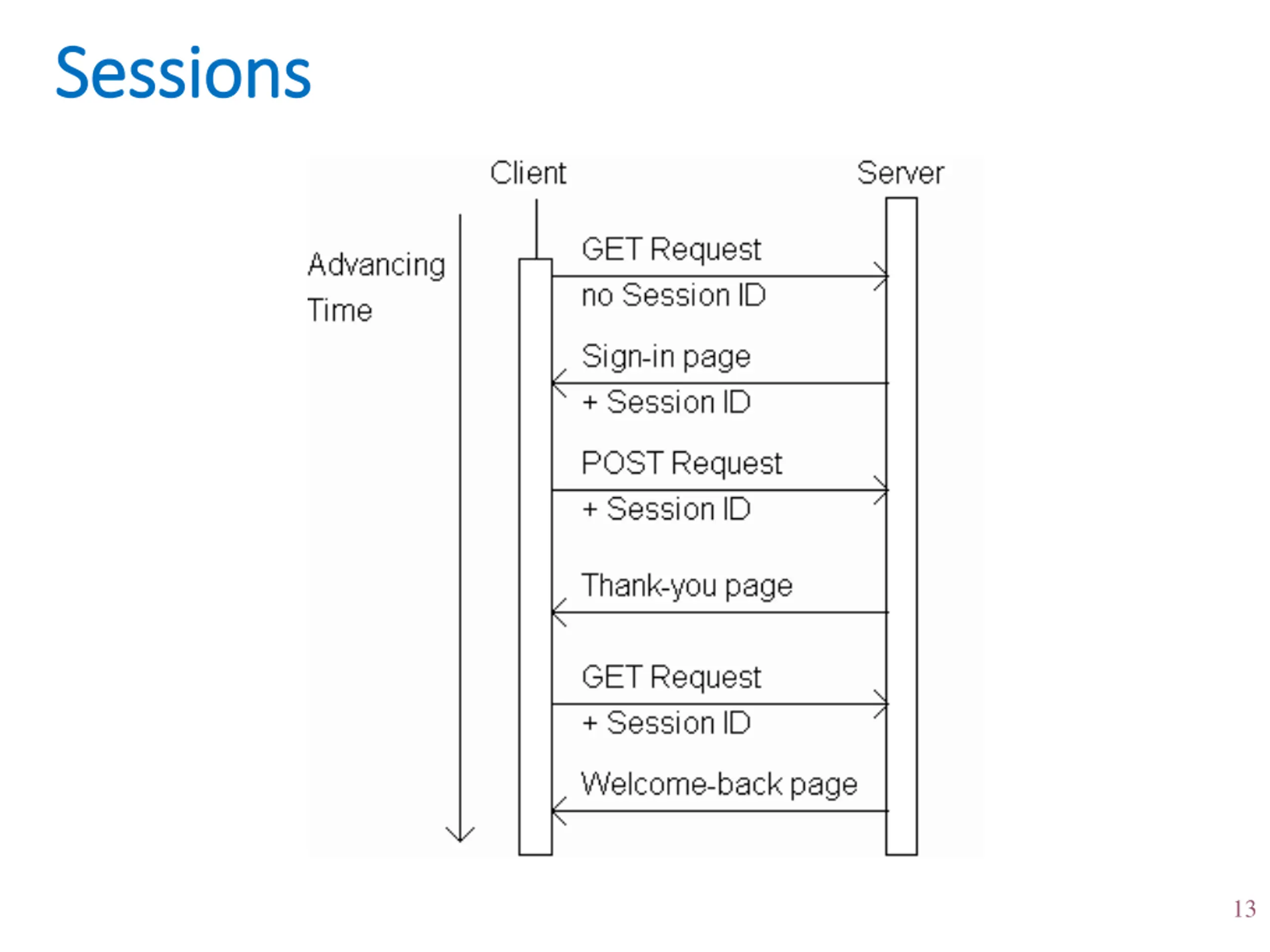 Sessions

Client

Server

Advancing Time

GET Request
no Session ID

Sign-in page
+ Session ID

POST Request
+ Session ID

Thank-you page

GET Request
+ Session ID

Welcome-back page

13